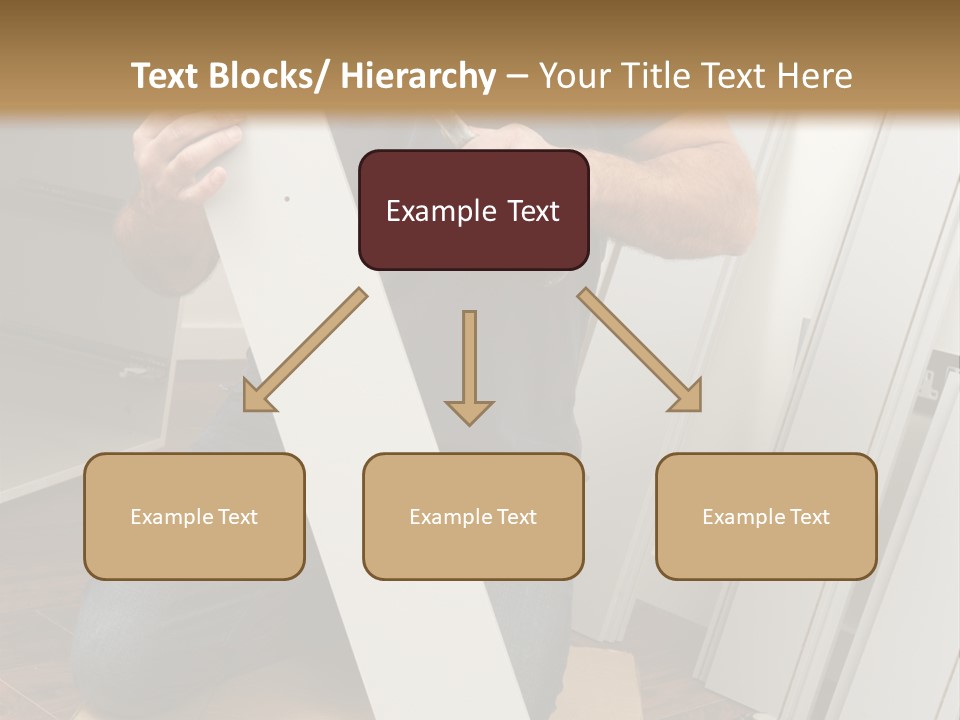 Text Blocks/ Hierarchy – Your Title Text Here

Example Text

Example Text

Example Text

Example Text